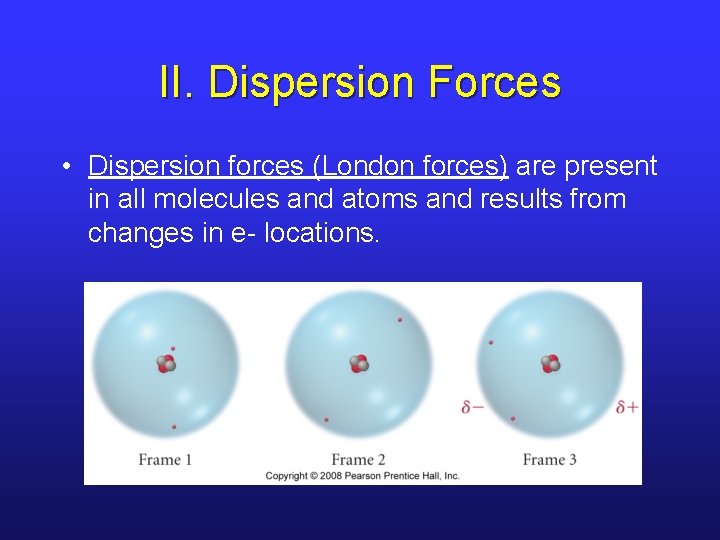 II. Dispersion Forces

• Dispersion forces (London forces) are present in all molecules and atoms and results from changes in e- locations.

$\delta-$

$\delta+$

Frame 1

Frame 2

Frame 3

Copyright © 2008 Pearson Prentice Hall, Inc.